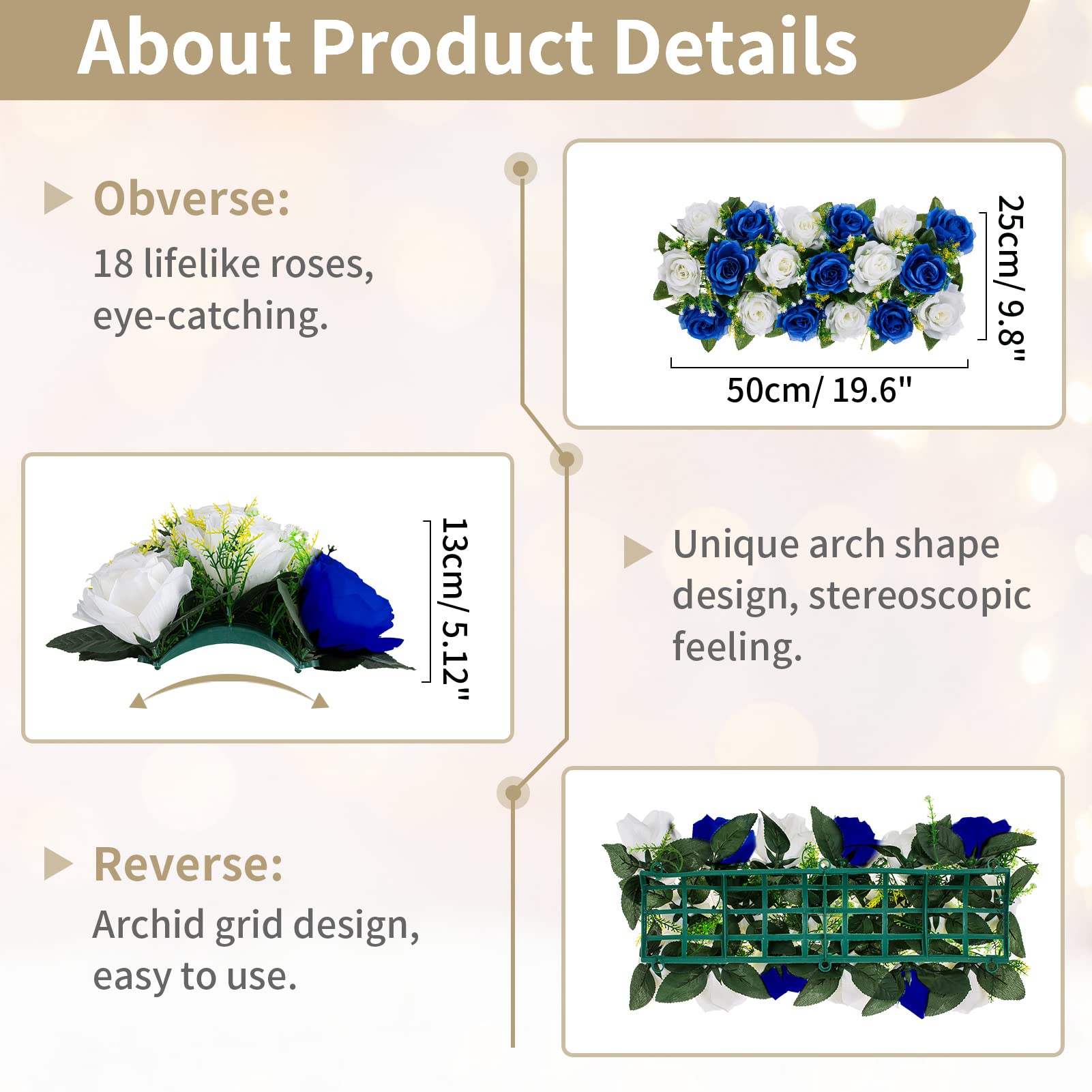 About Product Details

Obverse:
18 lifelike roses, eye-catching.

25cm/ 9.8"

50cm/ 19.6"

13cm/ 5.12"

Unique arch shape design, stereoscopic feeling.

Reverse:
Archid grid design, easy to use.